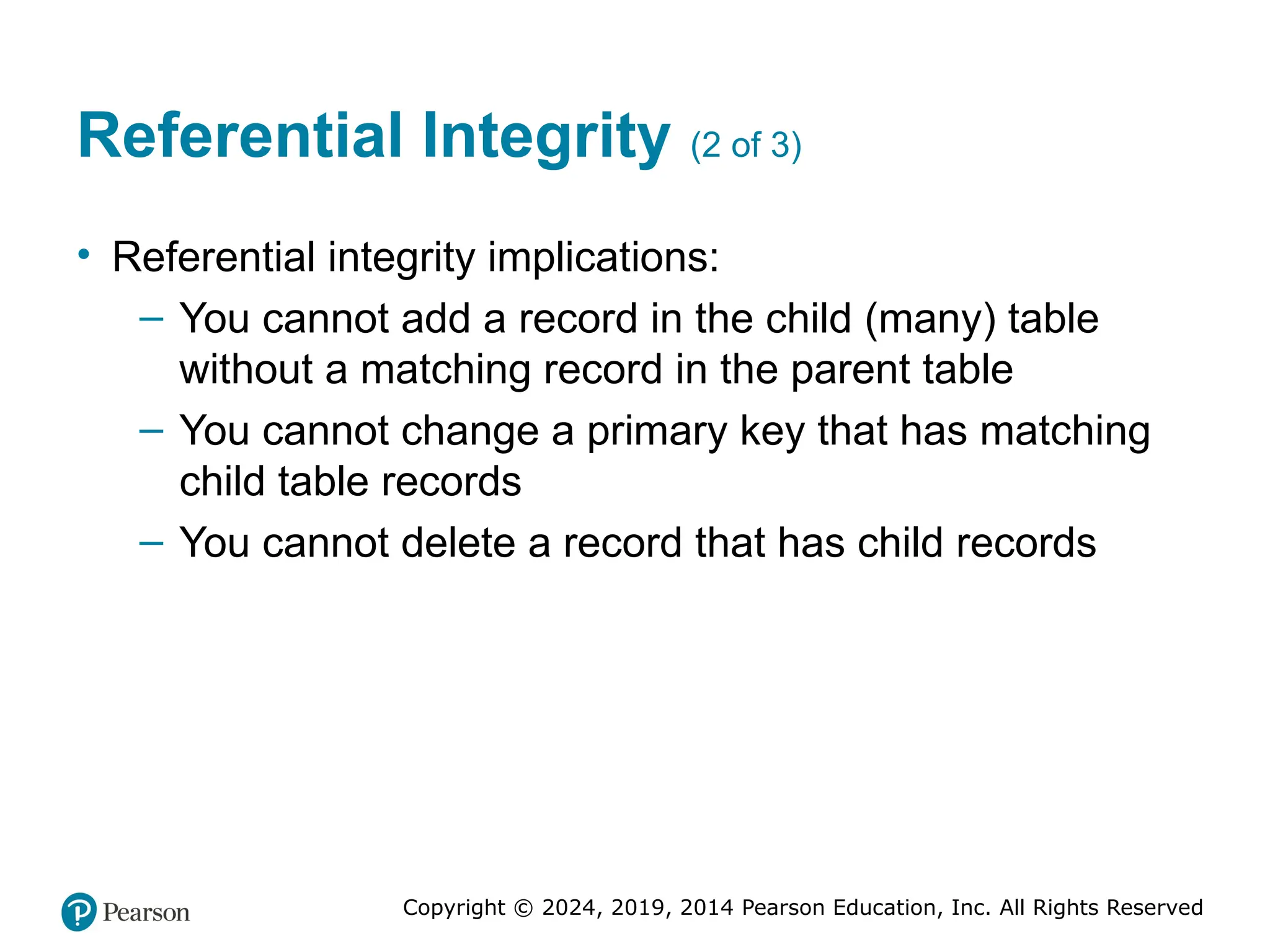 Referential Integrity (2 of 3)

• Referential integrity implications:
 – You cannot add a record in the child (many) table without a matching record in the parent table
 – You cannot change a primary key that has matching child table records
 – You cannot delete a record that has child records

Pearson

Copyright © 2024, 2019, 2014 Pearson Education, Inc. All Rights Reserved